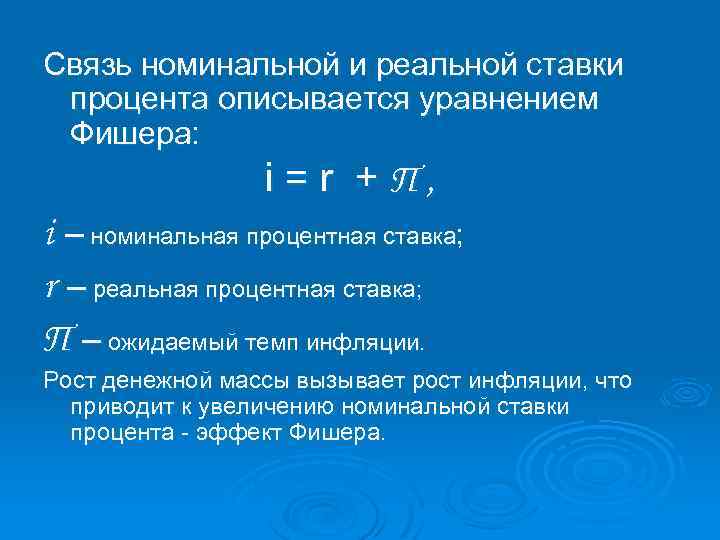 Связь номинальной и реальной ставки процента описывается уравнением Фишера:

$i = r + \pi$,

$i$ – номинальная процентная ставка;

$r$ – реальная процентная ставка;

$\pi$ – ожидаемый темп инфляции.

Рост денежной массы вызывает рост инфляции, что приводит к увеличению номинальной ставки процента - эффект Фишера.